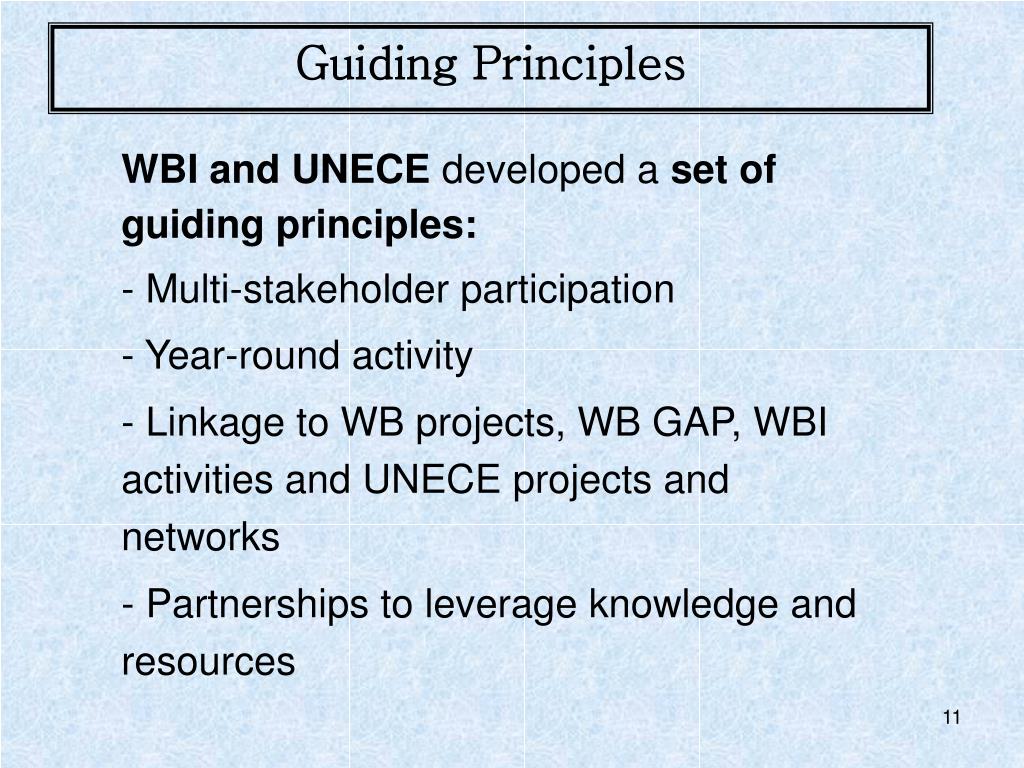 Guiding Principles

WBI and UNECE developed a set of guiding principles:

- Multi-stakeholder participation

- Year-round activity

- Linkage to WB projects, WB GAP, WBI activities and UNECE projects and networks

- Partnerships to leverage knowledge and resources

11